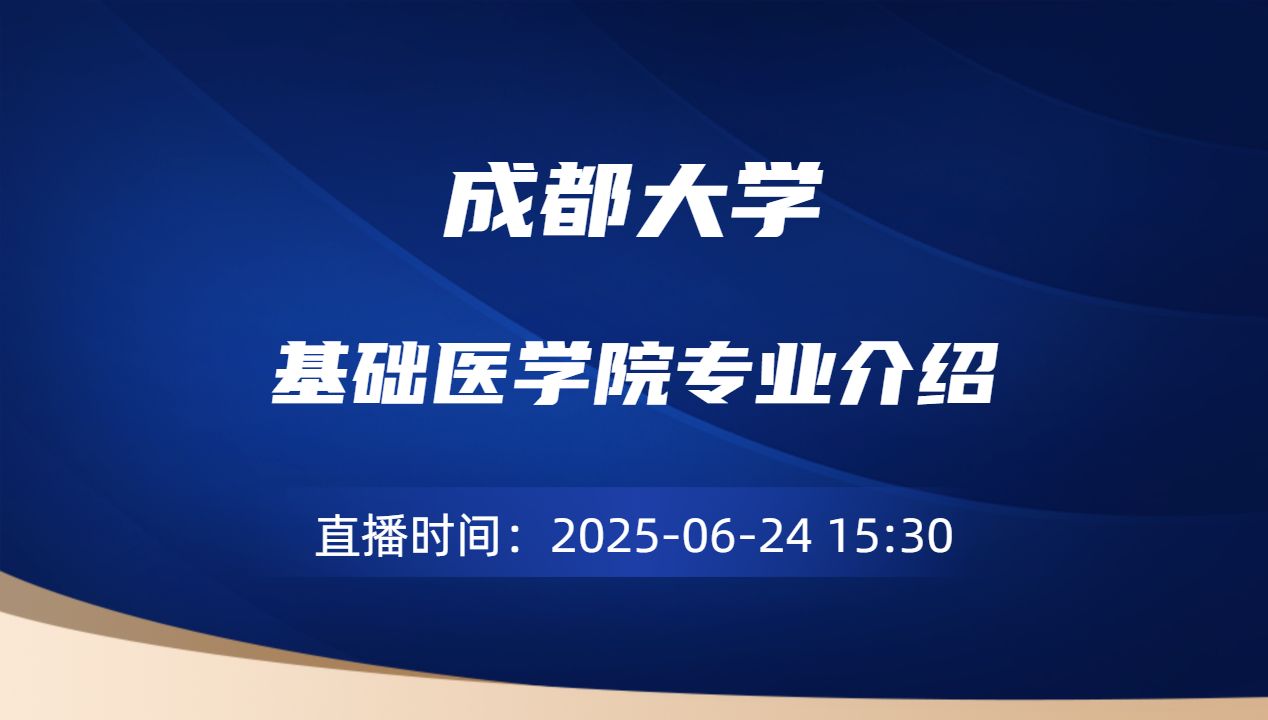 成都大学

基础医学院专业介绍

直播时间：2025-06-24 15:30